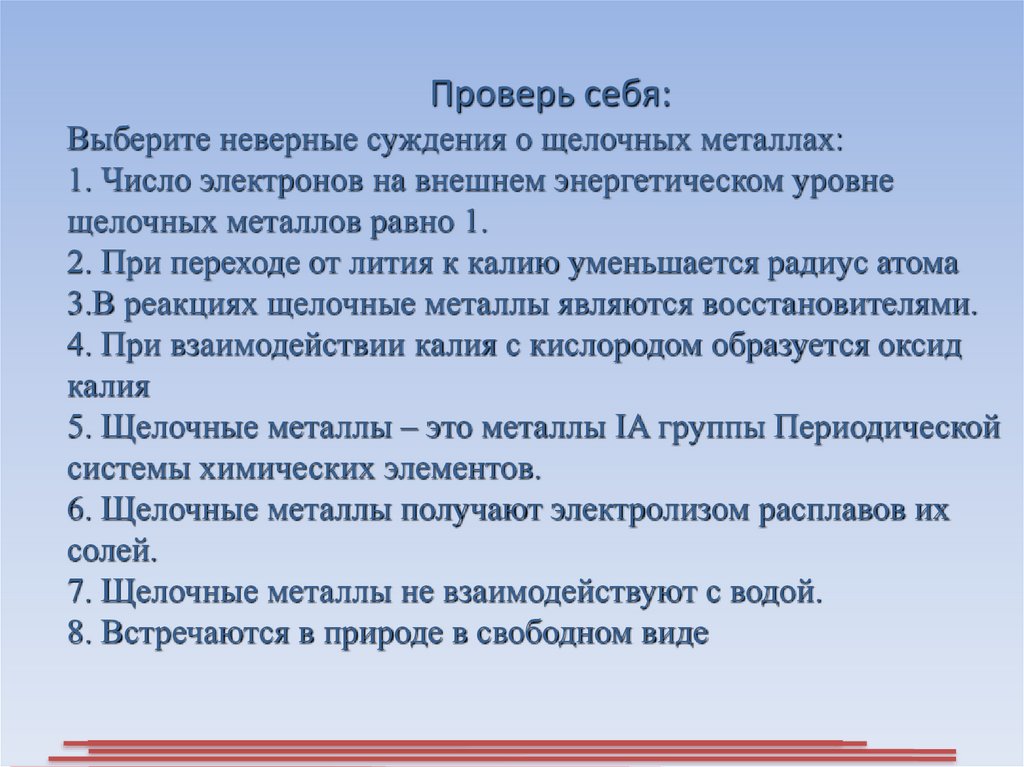 Проверь себя:

Выберите неверные суждения о щелочных металлах:
1. Число электронов на внешнем энергетическом уровне щелочных металлов равно 1.
2. При переходе от лития к калию уменьшается радиус атома
3.В реакциях щелочные металлы являются восстановителями.
4. При взаимодействии калия с кислородом образуется оксид калия
5. Щелочные металлы – это металлы IA группы Периодической системы химических элементов.
6. Щелочные металлы получают электролизом расплавов их солей.
7. Щелочные металлы не взаимодействуют с водой.
8. Встречаются в природе в свободном виде